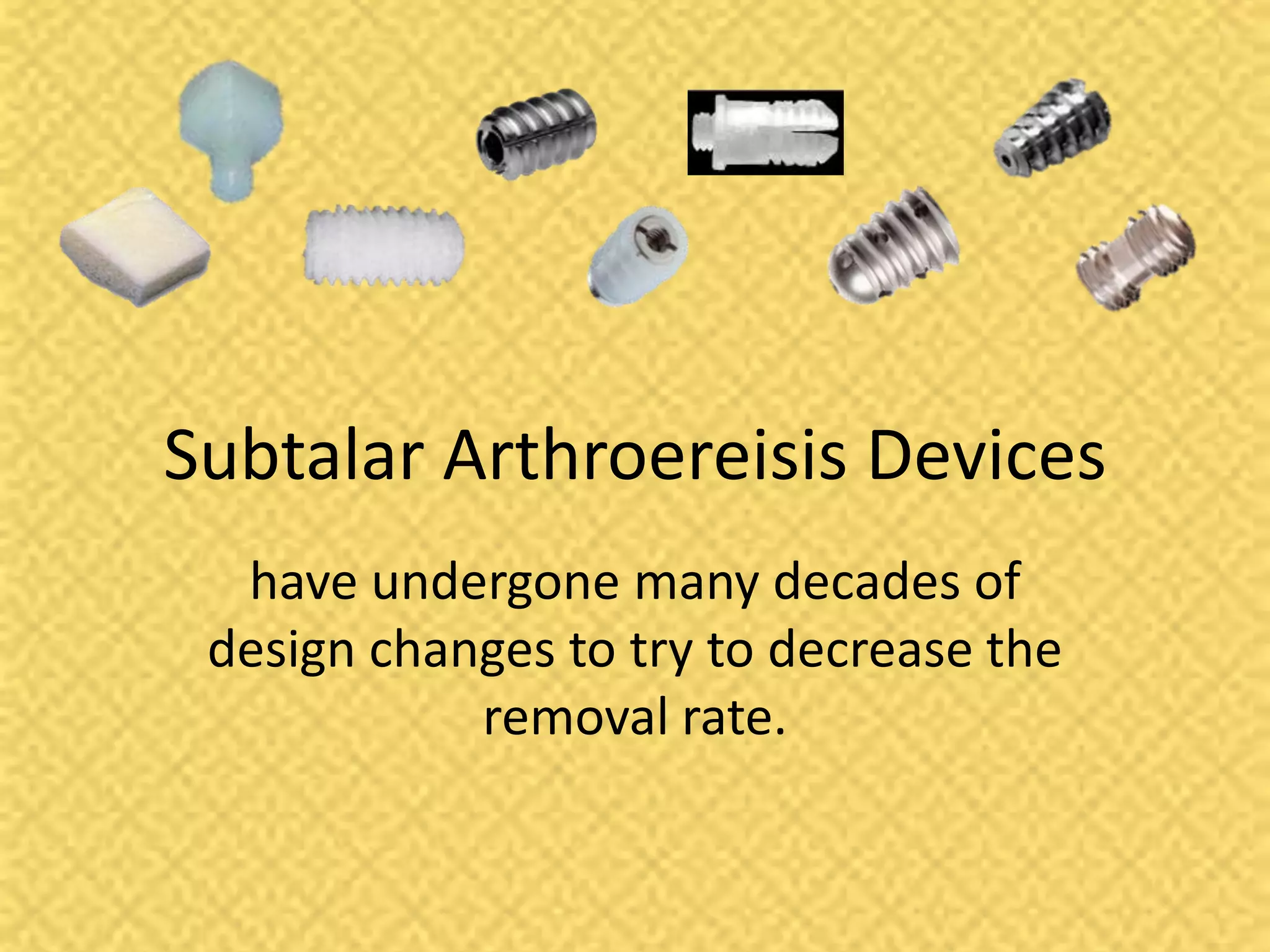 Subtalar Arthroereisis Devices

have undergone many decades of design changes to try to decrease the removal rate.